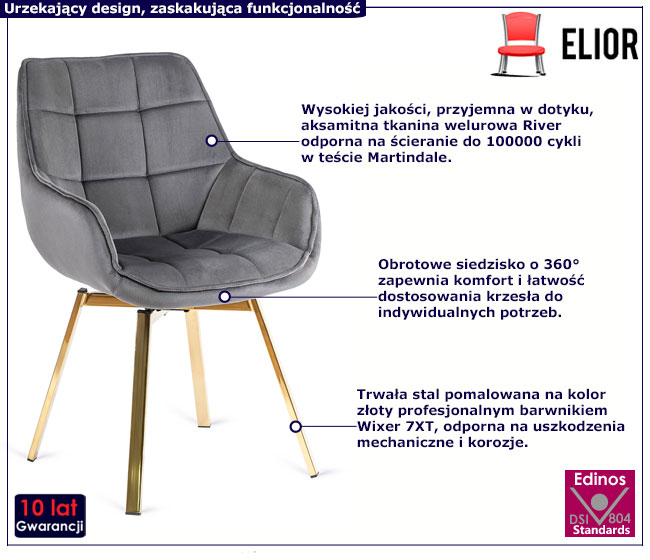 Urzekający design, zaskakująca funkcjonalność

ELIOR

Wysokiej jakości, przyjemna w dotyku, aksamitna tkanina welurowa River odporna na ścieranie do 100000 cykli w teście Martindale.

Obrotowe siedzisko o 360° zapewnia komfort i łatwość dostosowania krzesła do indywidualnych potrzeb.

Trwała stal pomalowana na kolor złoty profesjonalnym barwnikiem Wixer 7XT, odporna na uszkodzenia mechaniczne i korozje.

10 lat
Gwarancji

Edinos
DSI 804
Standards